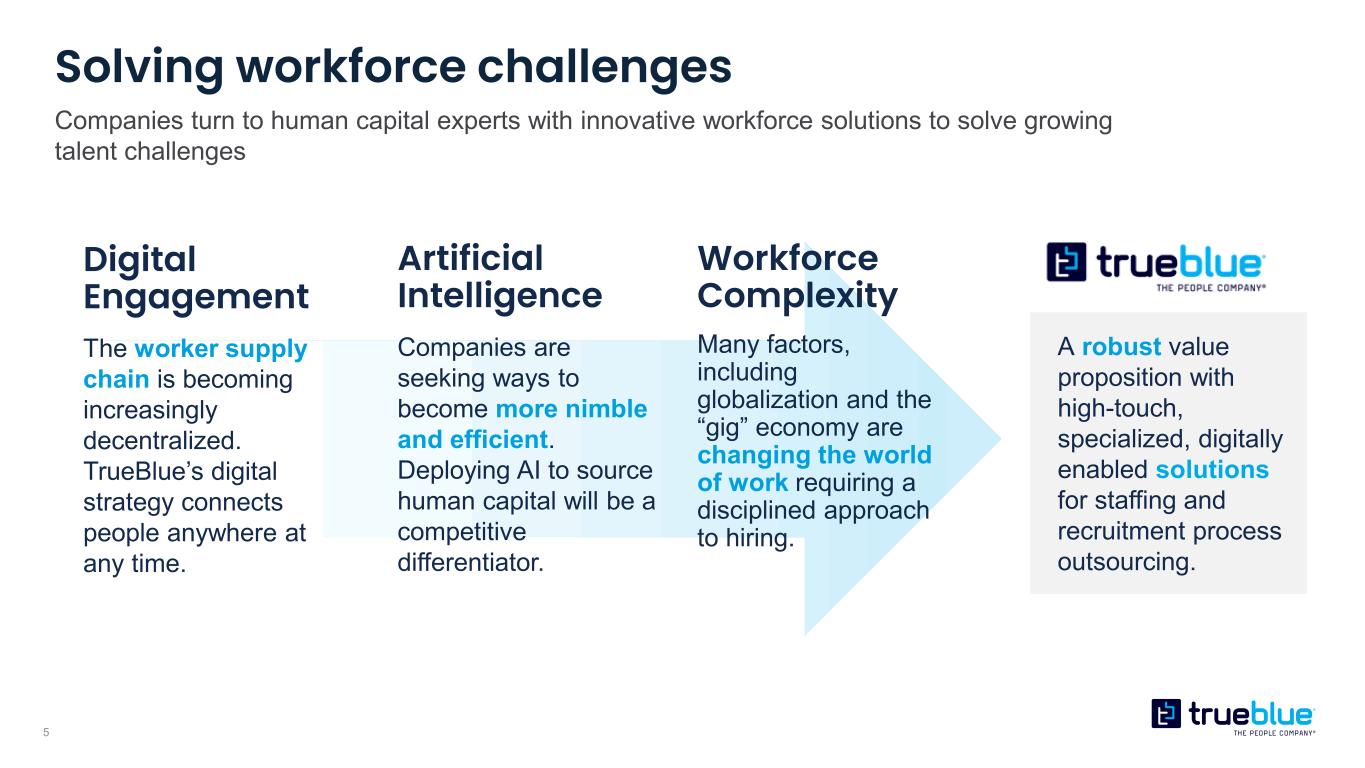 Solving workforce challenges

Companies turn to human capital experts with innovative workforce solutions to solve growing talent challenges

Digital Engagement

The worker supply chain is becoming increasingly decentralized. TrueBlue's digital strategy connects people anywhere at any time.

Artificial Intelligence

Companies are seeking ways to become more nimble and efficient. Deploying AI to source human capital will be a competitive differentiator.

Workforce Complexity

Many factors, including globalization and the "gig" economy are changing the world of work requiring a disciplined approach to hiring.

trueblue
THE PEOPLE COMPANY®

A robust value proposition with high-touch, specialized, digitally enabled solutions for staffing and recruitment process outsourcing.

5

trueblue
THE PEOPLE COMPANY®